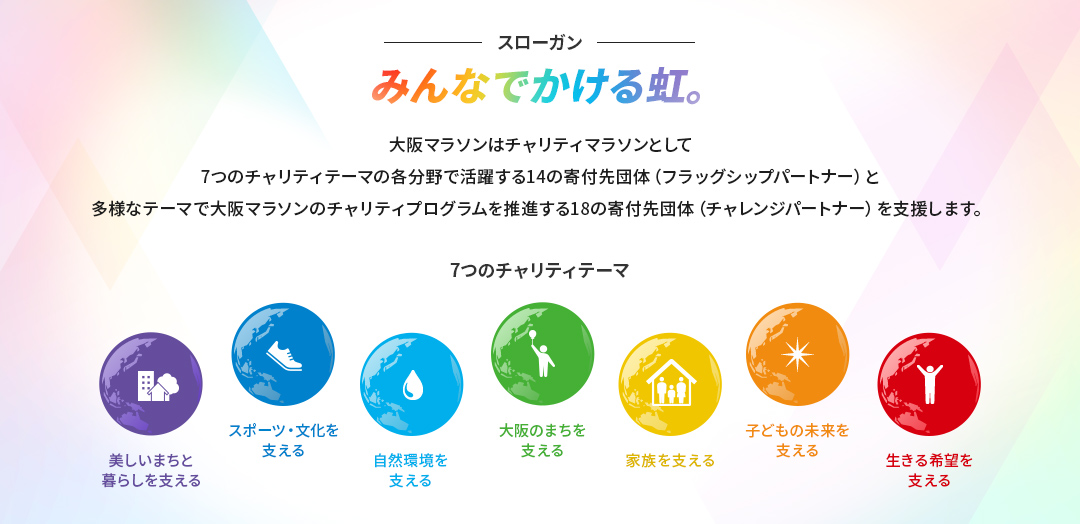 スローガン

みんなでかける虹。

大阪マラソンはチャリティマラソンとして
7つのチャリティテーマの各分野で活躍する14の寄付先団体（フラッグシップパートナー）と
多様なテーマで大阪マラソンのチャリティプログラムを推進する18の寄付先団体（チャレンジパートナー）を支援します。

7つのチャリティテーマ

美しいまちと暮らしを支える

スポーツ・文化を支える

自然環境を支える

大阪のまちを支える

家族を支える

子どもの未来を支える

生きる希望を支える